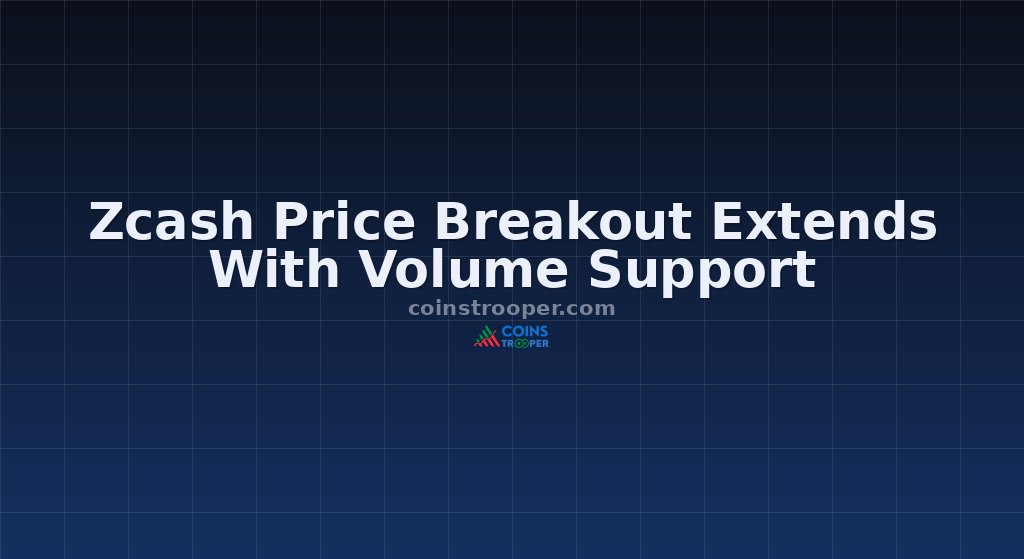 Zcash Price Breakout Extends With Volume Support

coinstrooper.com

COINS TROOPER